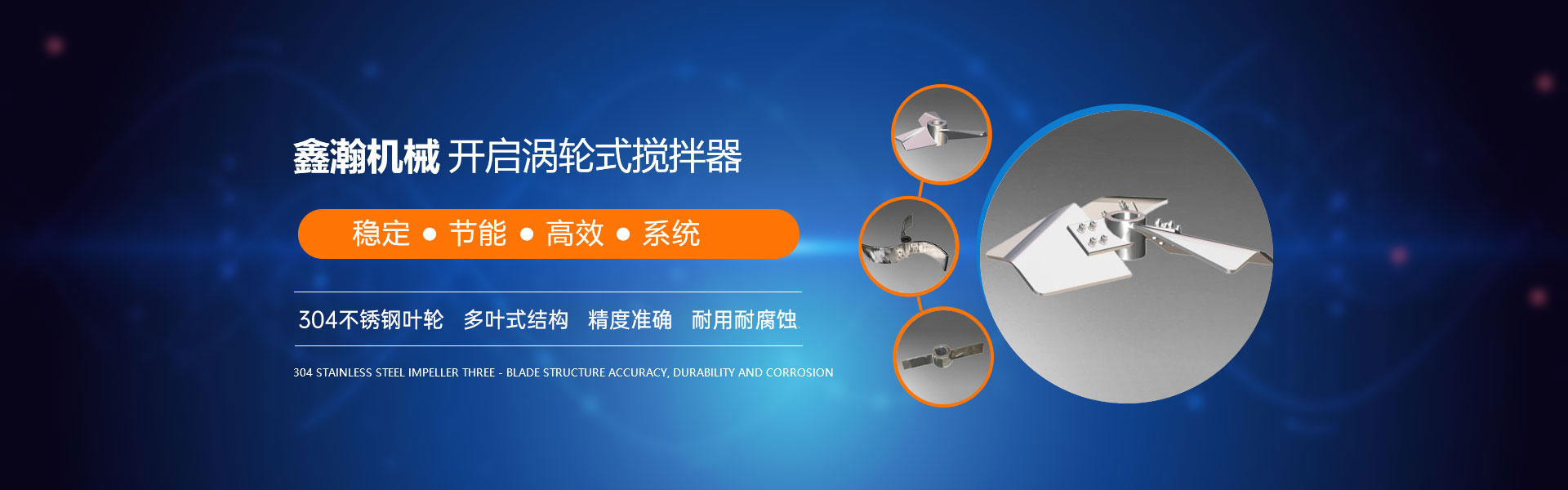 鑫瀚机械 开启涡轮式搅拌器

稳定 ● 节能 ● 高效 ● 系统

304不锈钢叶轮　多叶式结构　精度准确　耐用耐腐蚀

304 STAINLESS STEEL IMPELLER THREE - BLADE STRUCTURE ACCURACY, DURABILITY AND CORROSION